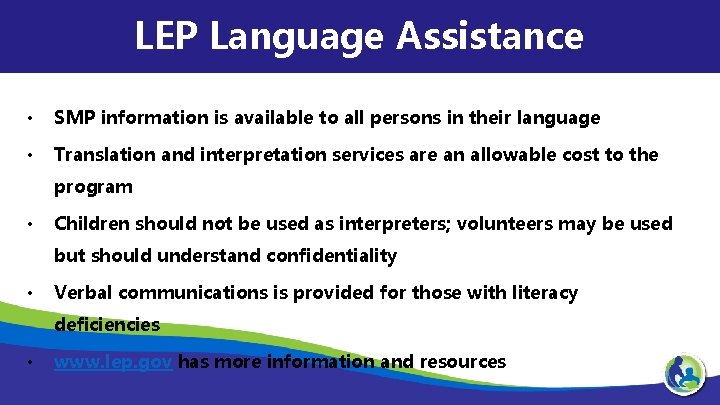 LEP Language Assistance

• SMP information is available to all persons in their language

• Translation and interpretation services are an allowable cost to the program

• Children should not be used as interpreters; volunteers may be used but should understand confidentiality

• Verbal communications is provided for those with literacy deficiencies

• www.lep.gov has more information and resources